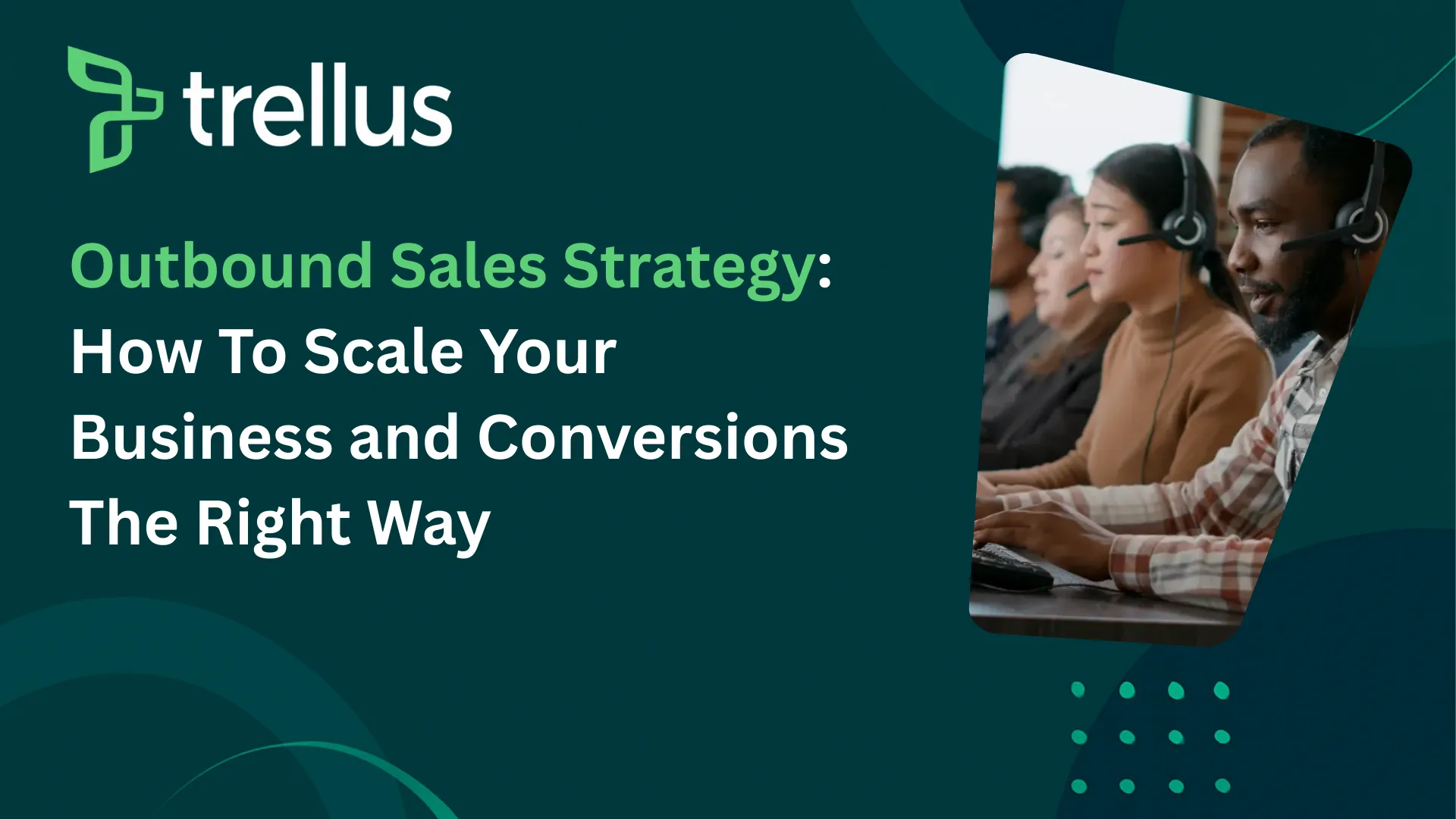 trellus

Outbound Sales Strategy: How To Scale Your Business and Conversions The Right Way